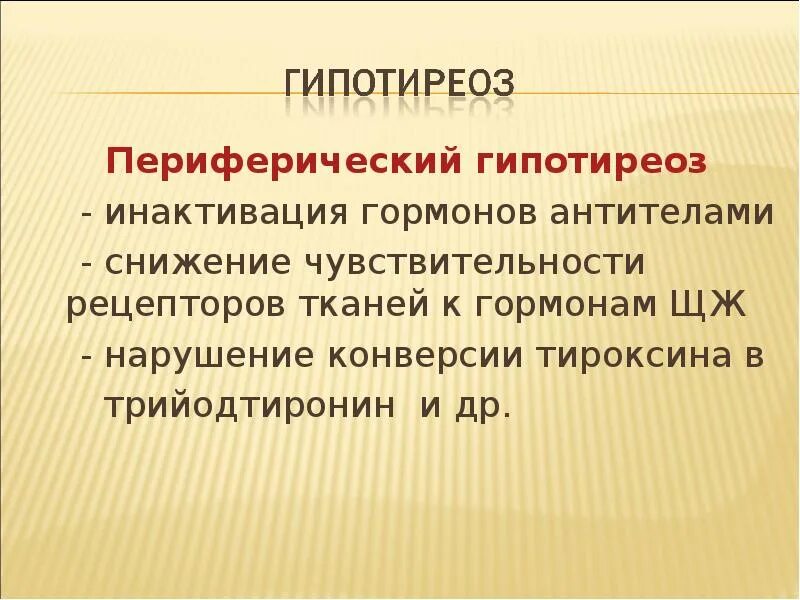 ГИПОТИРЕОЗ

Периферический гипотиреоз

- инактивация гормонов антителами

- снижение чувствительности рецепторов тканей к гормонам ЩЖ

- нарушение конверсии тироксина в трийодтиронин и др.